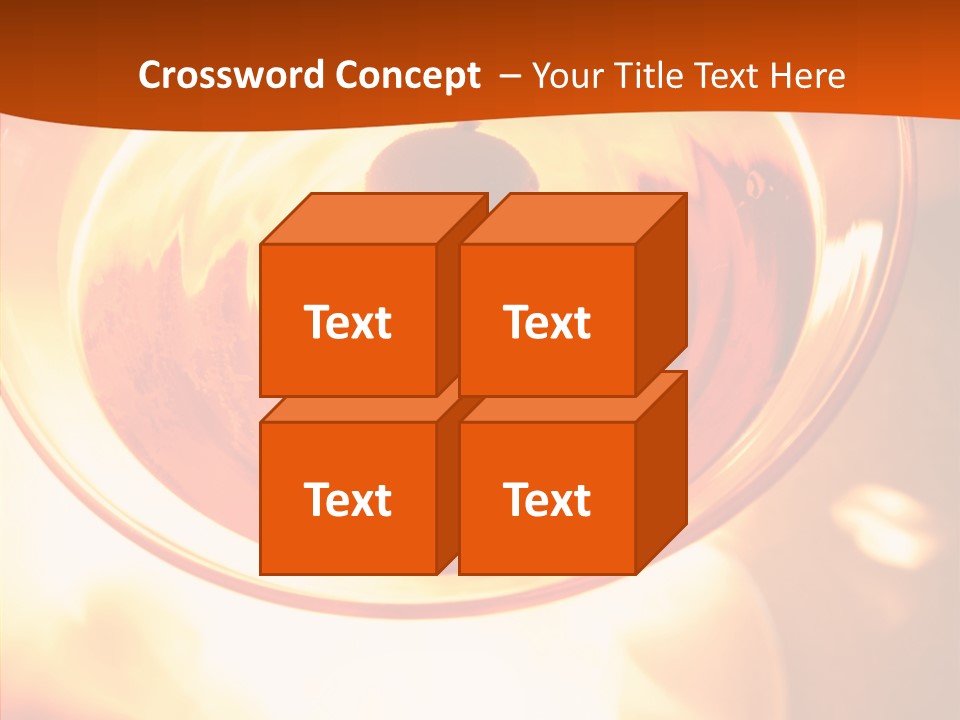 Crossword Concept – Your Title Text Here

Text

Text

Text

Text